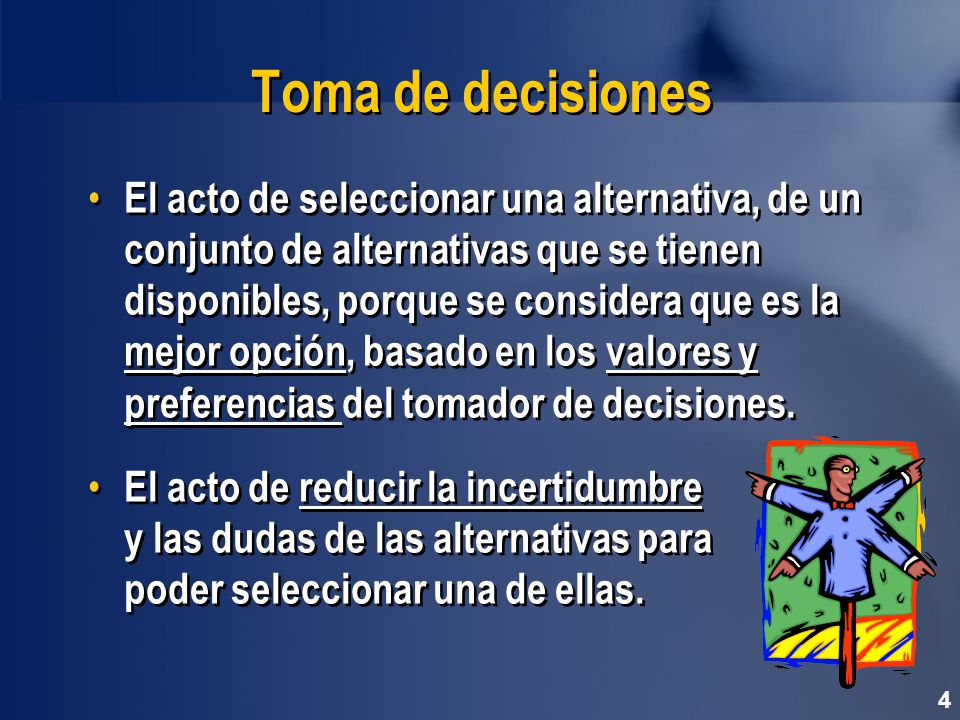 Toma de decisiones

• El acto de seleccionar una alternativa, de un conjunto de alternativas que se tienen disponibles, porque se considera que es la mejor opción, basado en los valores y preferencias del tomador de decisiones.

• El acto de reducir la incertidumbre y las dudas de las alternativas para poder seleccionar una de ellas.

4